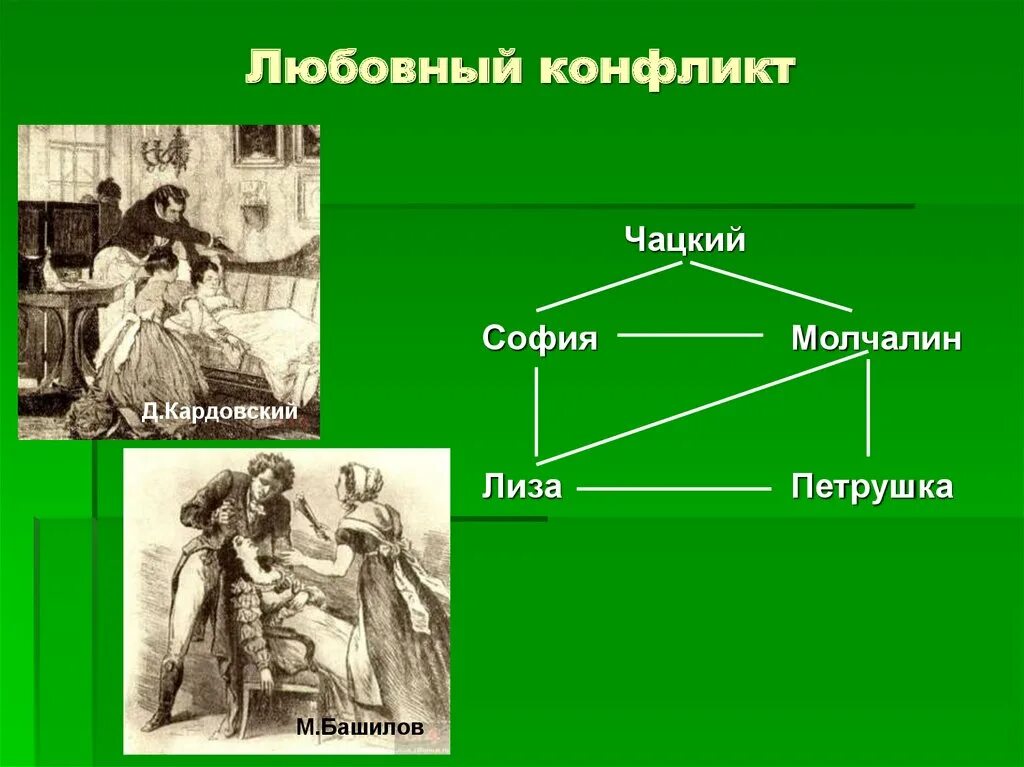 Любовный конфликт

Д.Кардовский

М.Башилов

Чацкий

София

Молчалин

Лиза

Петрушка